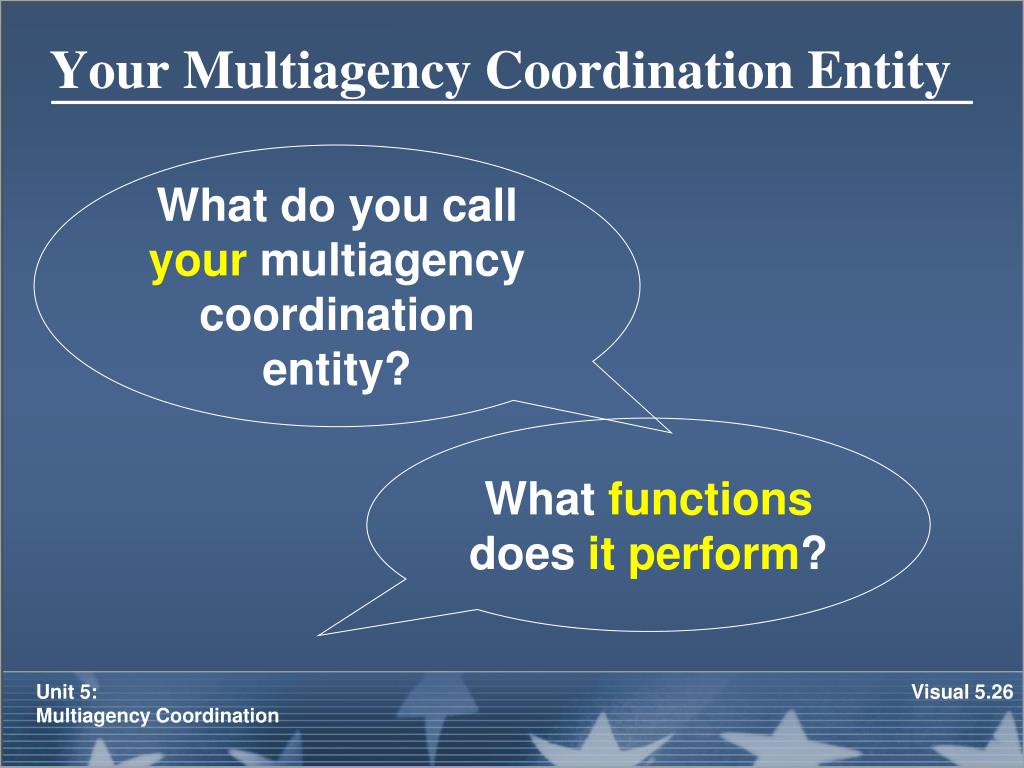 Your Multiagency Coordination Entity

What do you call your multiagency coordination entity?

What functions does it perform?

Unit 5:
Multiagency Coordination

Visual 5.26